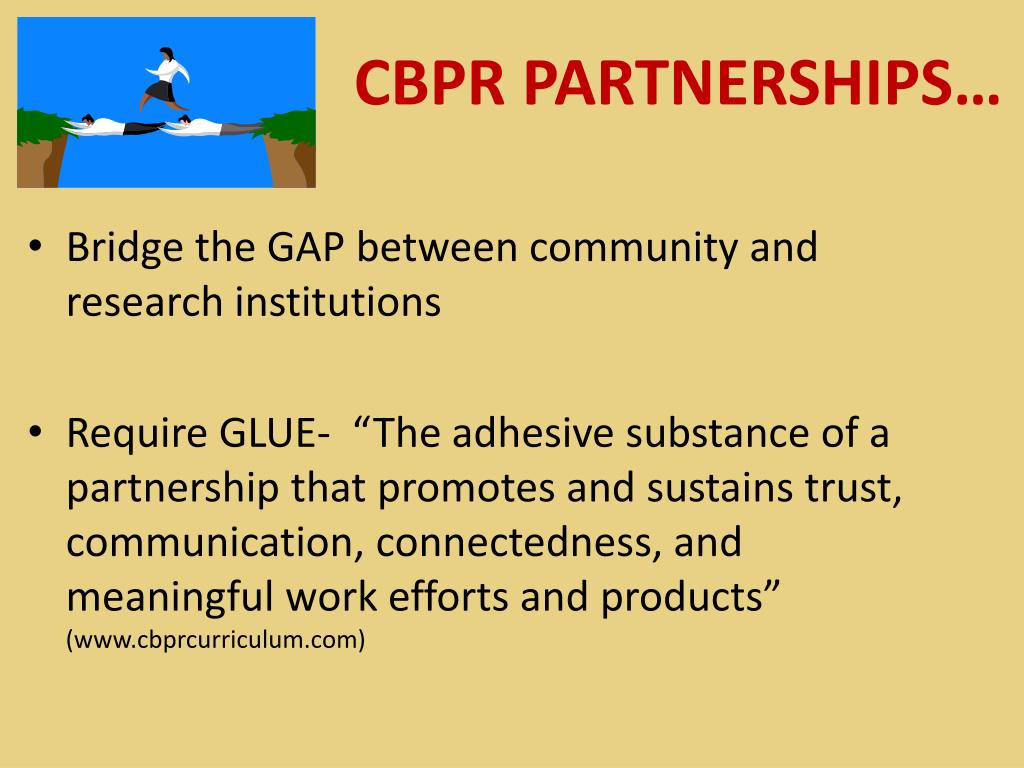 CBPR PARTNERSHIPS…

• Bridge the GAP between community and research institutions

• Require GLUE- “The adhesive substance of a partnership that promotes and sustains trust, communication, connectedness, and meaningful work efforts and products” (www.cbprcurriculum.com)